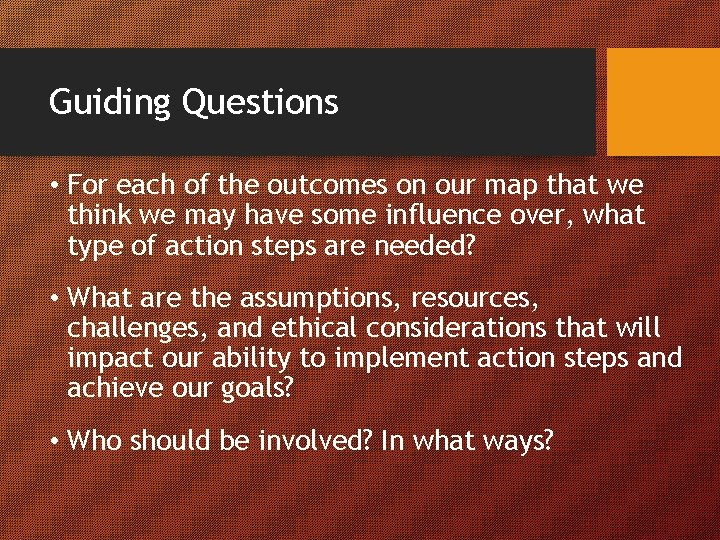 Guiding Questions

• For each of the outcomes on our map that we think we may have some influence over, what type of action steps are needed?

• What are the assumptions, resources, challenges, and ethical considerations that will impact our ability to implement action steps and achieve our goals?

• Who should be involved? In what ways?